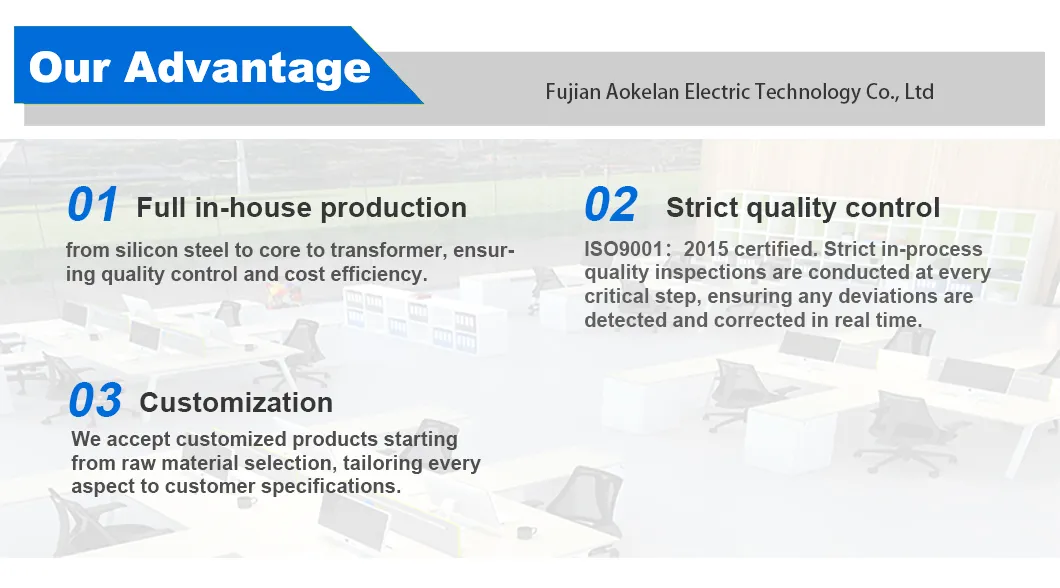 Our Advantage

Fujian Aokelan Electric Technology Co., Ltd

01 Full in-house production

from silicon steel to core to transformer, ensuring quality control and cost efficiency.

02 Strict quality control

ISO9001：2015 certified. Strict in-process quality inspections are conducted at every critical step, ensuring any deviations are detected and corrected in real time.

03 Customization

We accept customized products starting from raw material selection, tailoring every aspect to customer specifications.